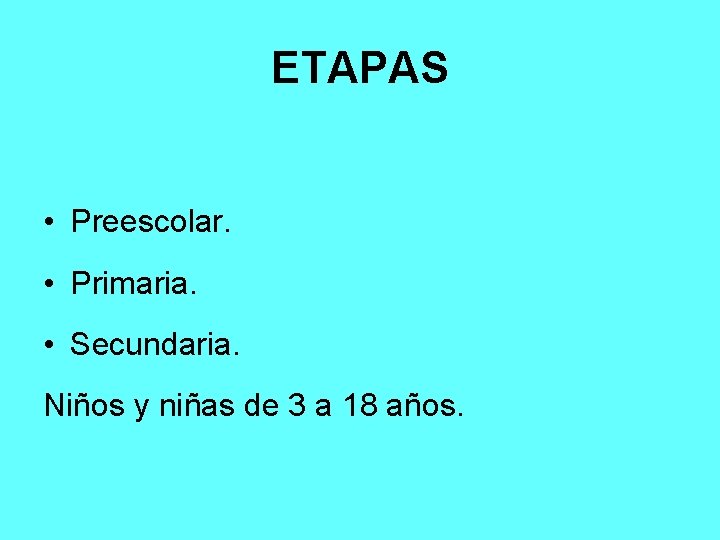 ETAPAS

• Preescolar.
• Primaria.
• Secundaria.

Niños y niñas de 3 a 18 años.